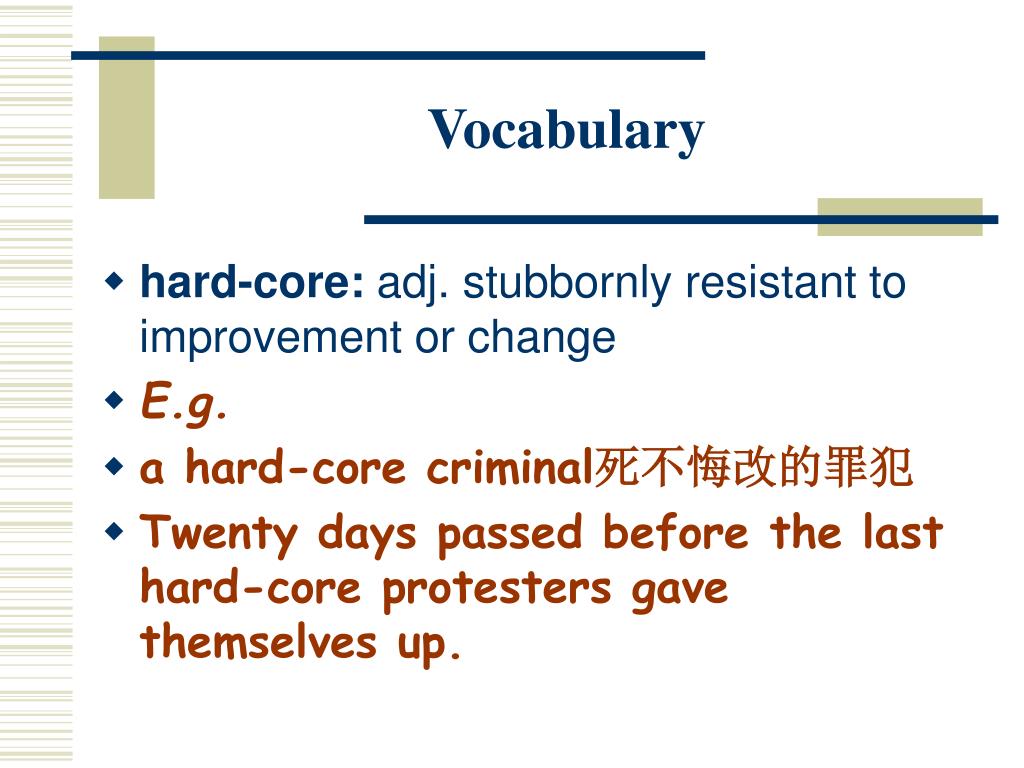 Vocabulary

hard-core: adj. stubbornly resistant to improvement or change

E.g.

a hard-core criminal死不悔改的罪犯

Twenty days passed before the last hard-core protesters gave themselves up.